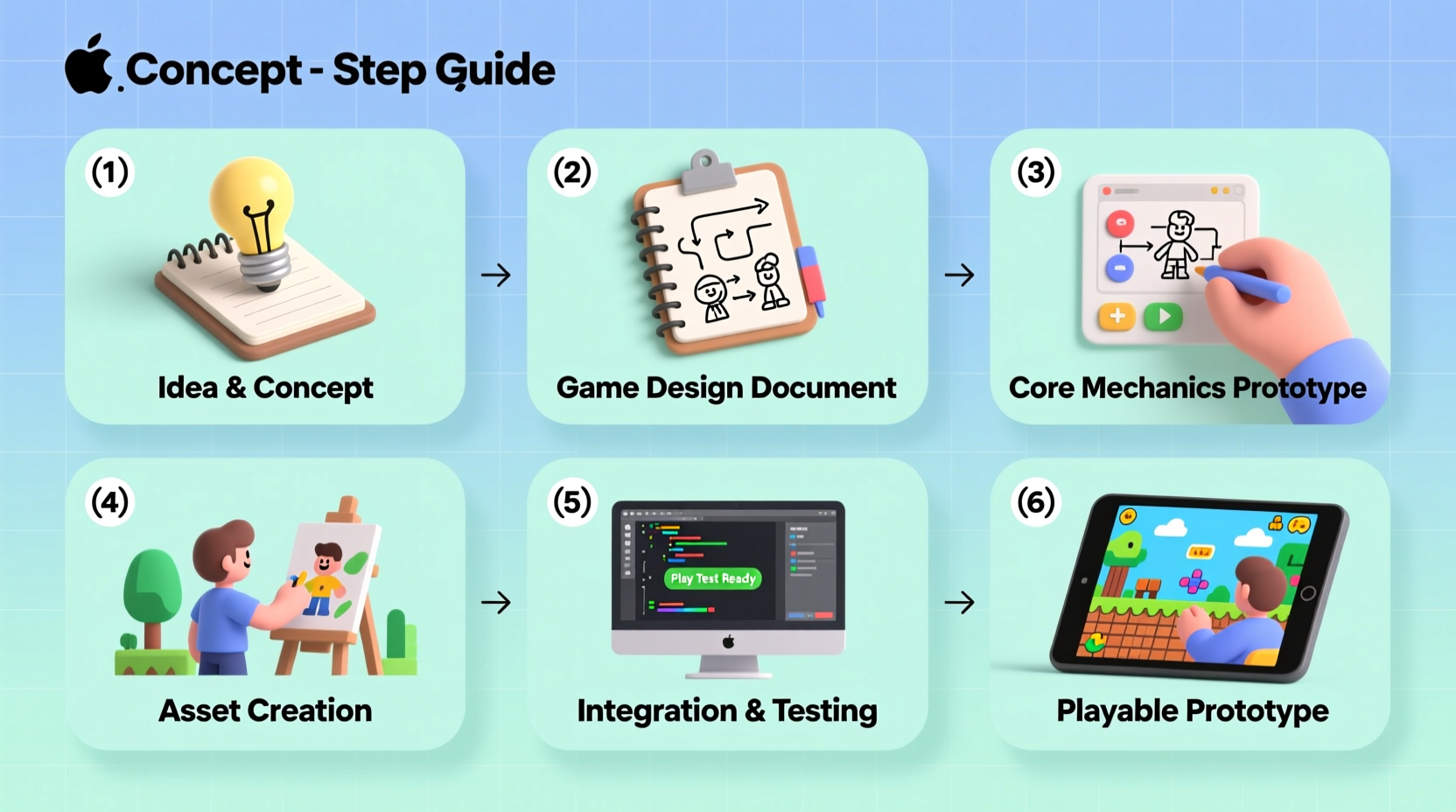 .Concept - Step Guide

(1)
Idea & Concept

(2)
Game Design Document

(3)
Core Mechanics Prototype

(4)
Asset Creation

(5)
Play Test Ready
Integration & Testing

(6)
Playable Prototype